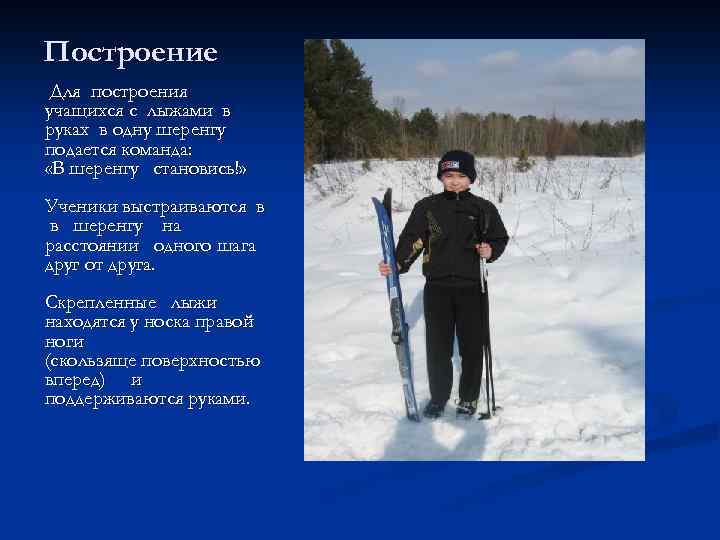 Построение

Для построения учащихся с лыжами в руках в одну шеренгу подается команда: «В шеренгу становись!»

Ученики выстраиваются в в шеренгу на расстоянии одного шага друг от друга.

Скрепленные лыжи находятся у носка правой ноги (скользяще поверхностью вперед) и поддерживаются руками.